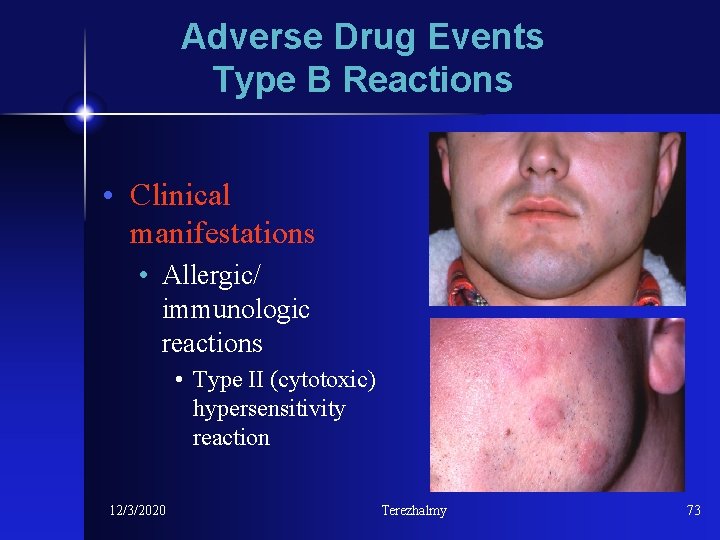 Adverse Drug Events
Type B Reactions

• Clinical manifestations
• Allergic/ immunologic reactions
• Type II (cytotoxic) hypersensitivity reaction

12/3/2020
Terezhalmy
73